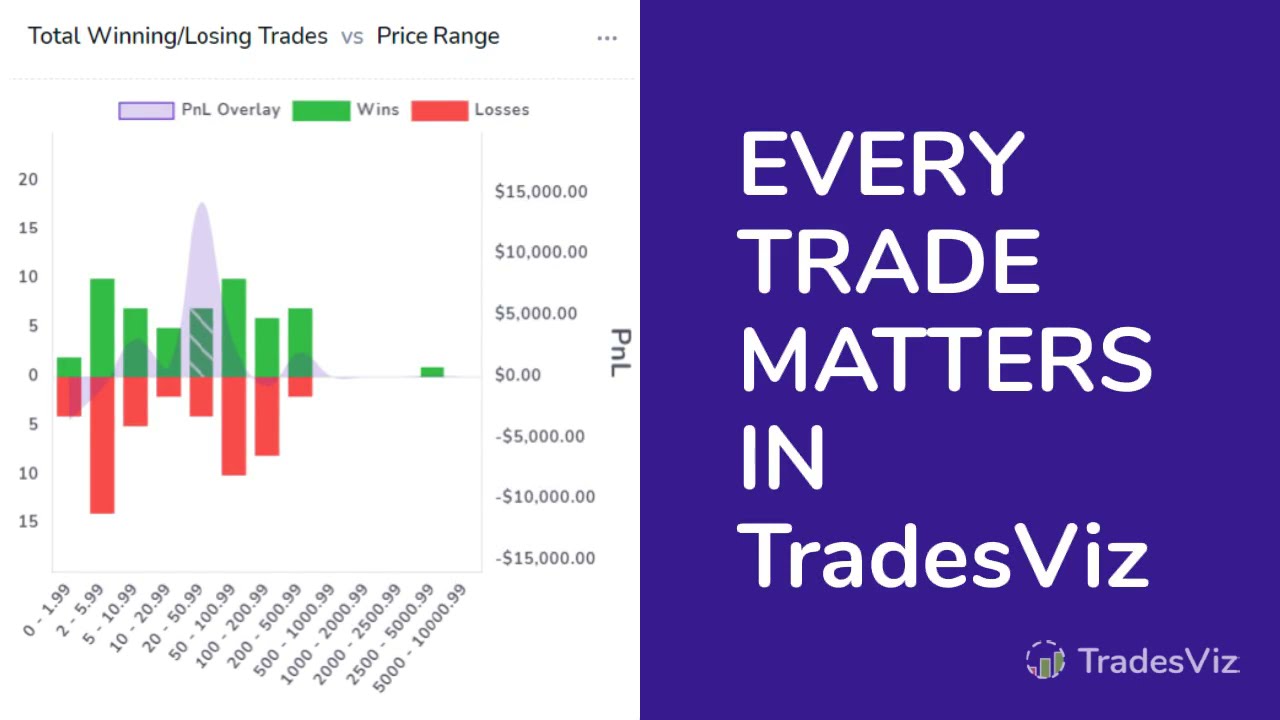 Total Winning/Losing Trades vs Price Range ...

PnL Overlay Wins Losses

20
15
10
5
0
5
10
15

$15,000.00
$10,000.00
$5,000.00
$0.00
-$5,000.00
-$10,000.00
-$15,000.00

PnL

0 - 1.99
2 - 5.99
5 - 10.99
10 - 20.99
20 - 50.99
50 - 100.99
100 - 200.99
200 - 500.99
500 - 1000.99
1000 - 2000.99
2000 - 2500.99
2500 - 5000.99
5000 - 10000.99

EVERY TRADE MATTERS IN TradesViz

TradesViz